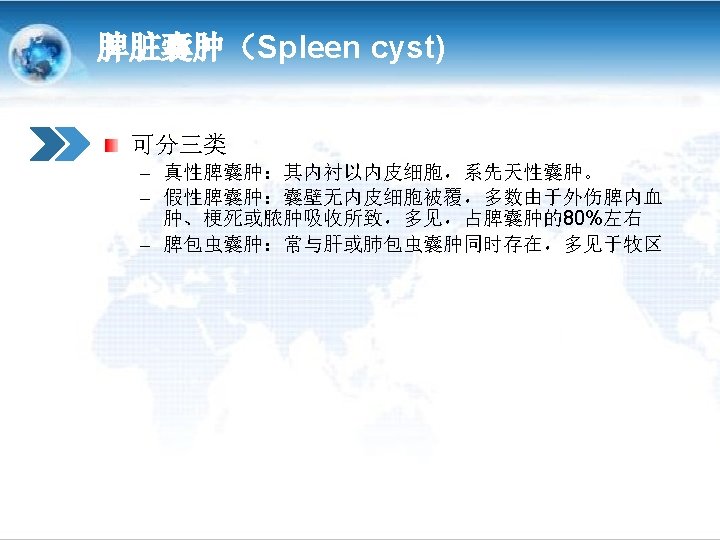 脾脏囊肿（Spleen cyst)

可分三类

– 真性脾囊肿：其内衬以内皮细胞，系先天性囊肿。

– 假性脾囊肿：囊壁无内皮细胞被覆，多数由于外伤脾内血肿、梗死或脓肿吸收所致，多见，占脾囊肿的80%左右

– 脾包虫囊肿：常与肝或肺包虫囊肿同时存在，多见于牧区